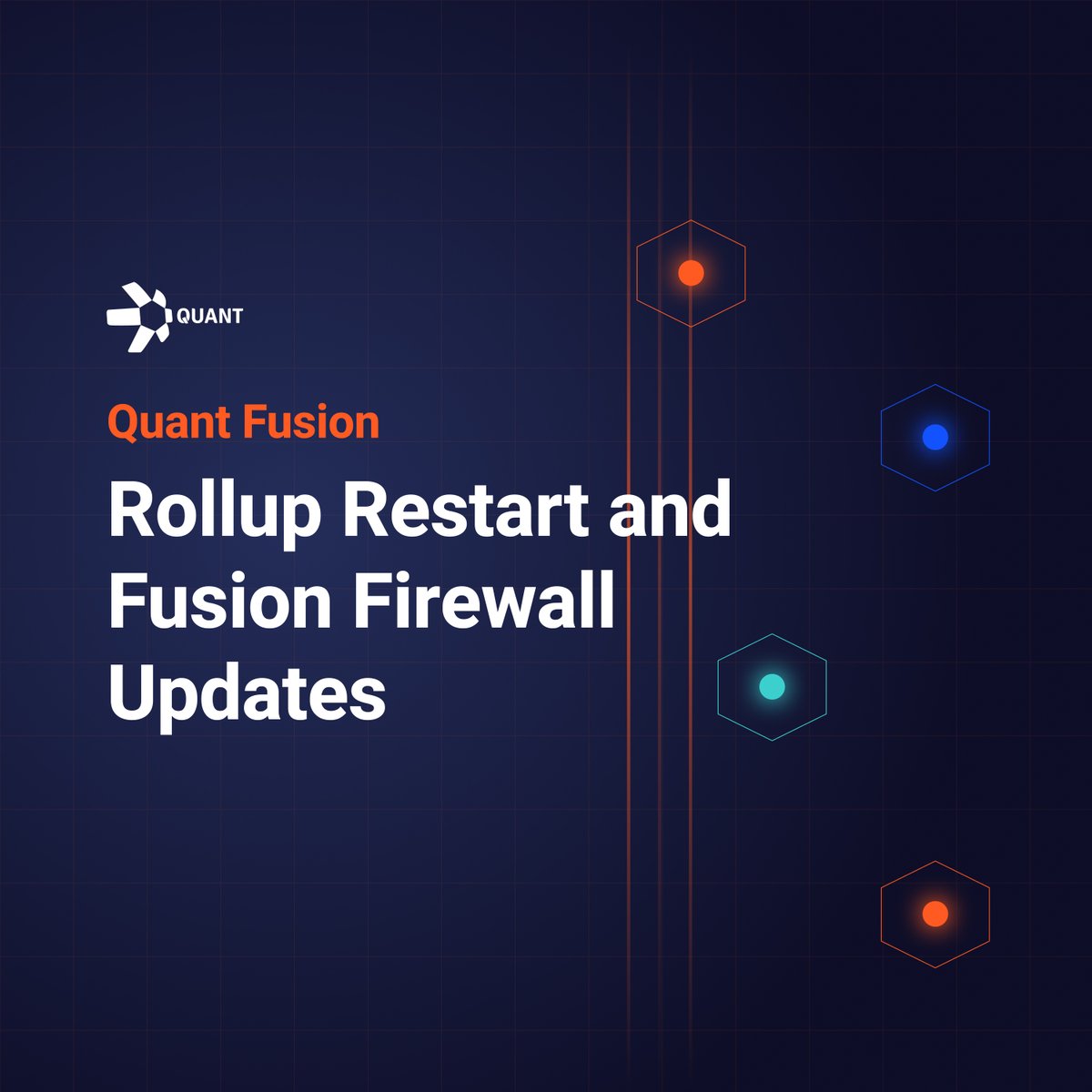 QUANT

Quant Fusion

Rollup Restart and Fusion Firewall Updates